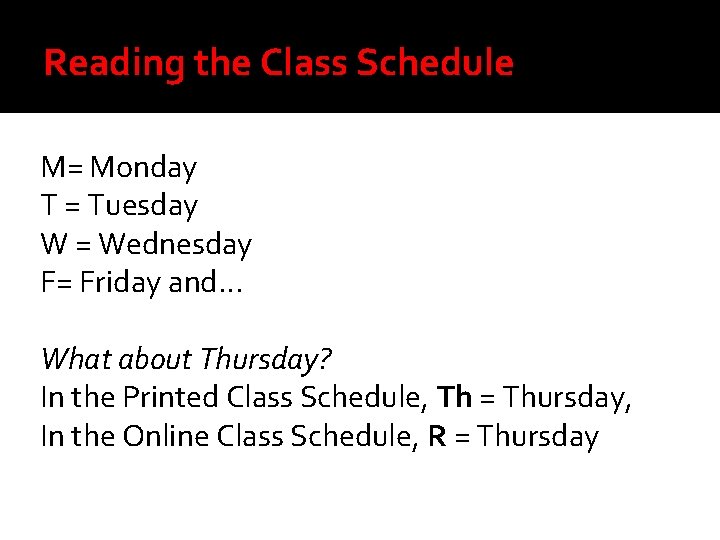 Reading the Class Schedule

M= Monday
T = Tuesday
W = Wednesday
F= Friday and…

What about Thursday?
In the Printed Class Schedule, Th = Thursday,
In the Online Class Schedule, R = Thursday